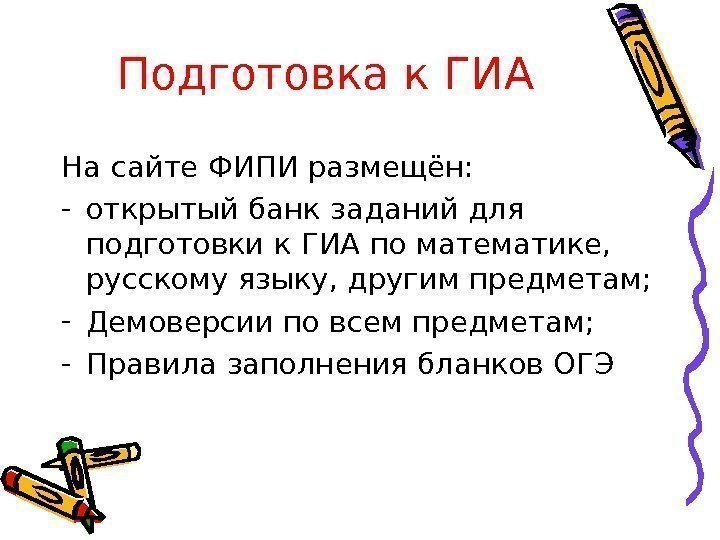 Подготовка к ГИА

На сайте ФИПИ размещён:
- открытый банк заданий для подготовки к ГИА по математике, русскому языку, другим предметам;
- Демоверсии по всем предметам;
- Правила заполнения бланков ОГЭ